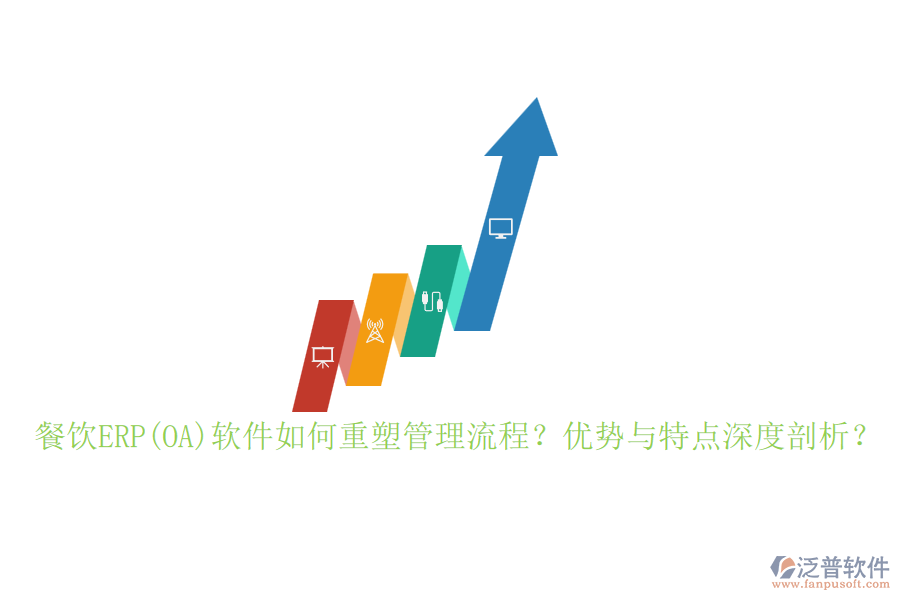 餐饮ERP(OA)软件如何重塑管理流程？优势与特点深度剖析？

泛普软件
www.fanpusoft.com